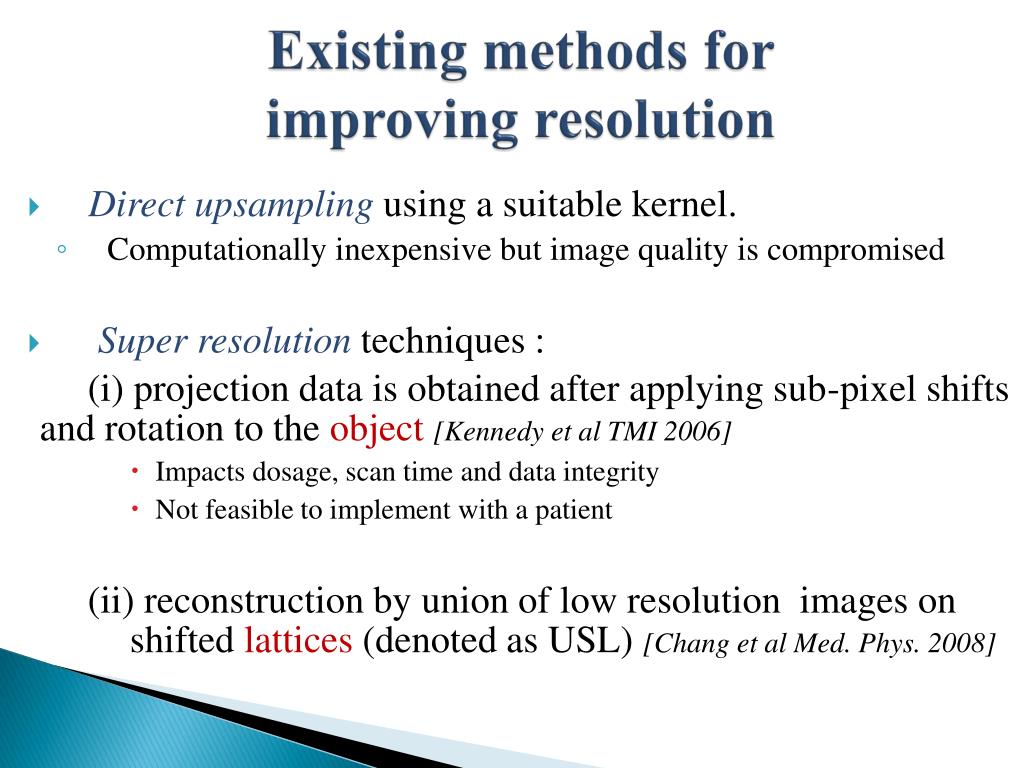 Existing methods for improving resolution

Direct upsampling using a suitable kernel.

Computationally inexpensive but image quality is compromised

Super resolution techniques :

(i) projection data is obtained after applying sub-pixel shifts and rotation to the object [Kennedy et al TMI 2006]

Impacts dosage, scan time and data integrity

Not feasible to implement with a patient

(ii) reconstruction by union of low resolution images on shifted lattices (denoted as USL) [Chang et al Med. Phys. 2008]